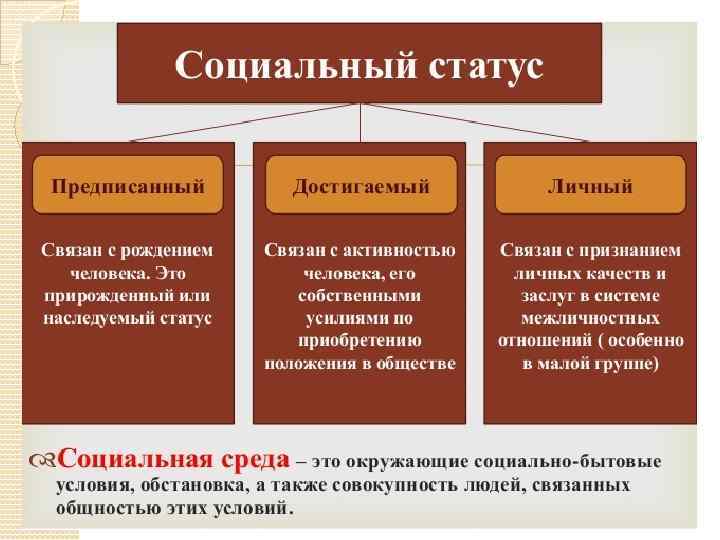 Социальный статус

Предписанный

Связан с рождением человека. Это прирожденный или наследуемый статус

Достигаемый

Связан с активностью человека, его собственными усилиями по приобретению положения в обществе

Личный

Связан с признанием личных качеств и заслуг в системе межличностных отношений ( особенно в малой группе)

Социальная среда – это окружающие социально-бытовые условия, обстановка, а также совокупность людей, связанных общностью этих условий.